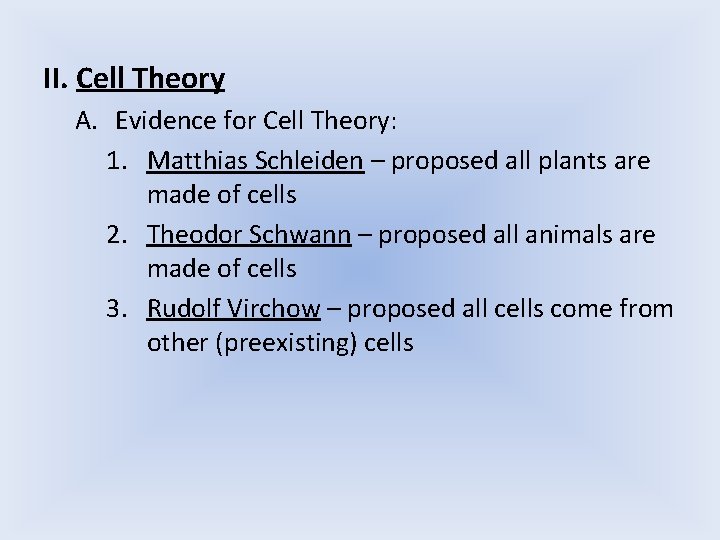 II. Cell Theory

A. Evidence for Cell Theory:

1. Matthias Schleiden – proposed all plants are made of cells

2. Theodor Schwann – proposed all animals are made of cells

3. Rudolf Virchow – proposed all cells come from other (preexisting) cells